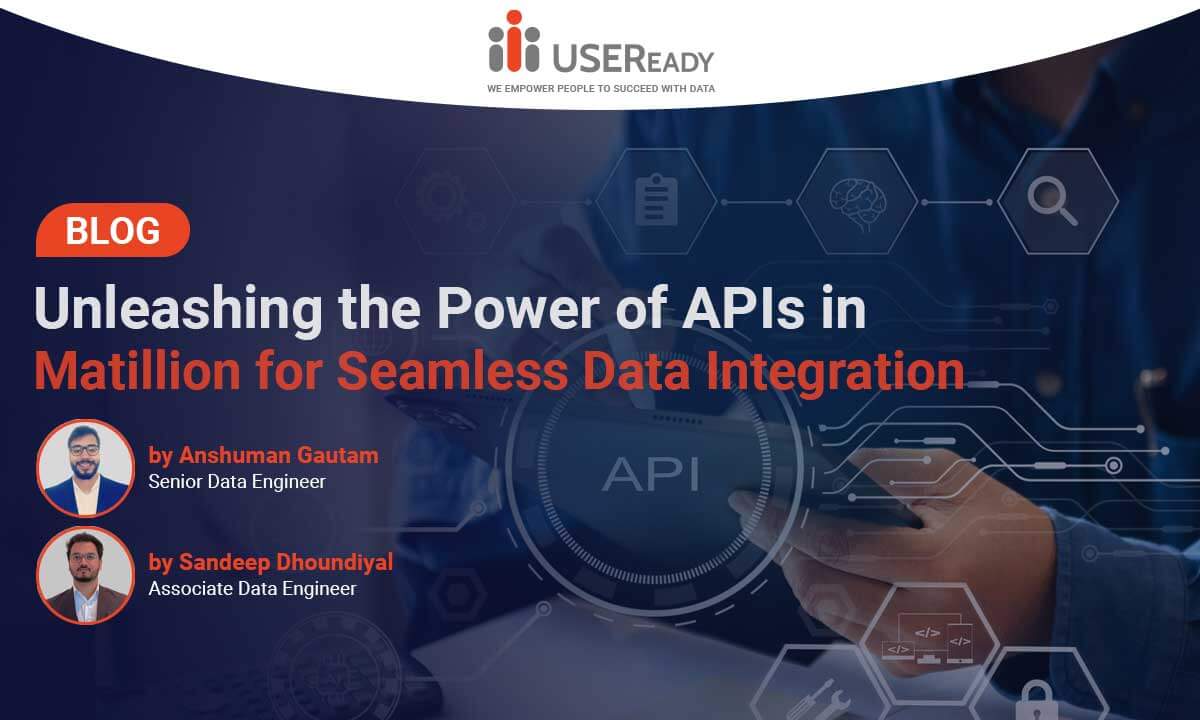 USEReady
WE EMPOWER PEOPLE TO SUCCEED WITH DATA

BLOG

Unleashing the Power of APIs in Matillion for Seamless Data Integration

by Anshuman Gautam
Senior Data Engineer

by Sandeep Dhoundiyal
Associate Data Engineer

API

</>
</>
</>